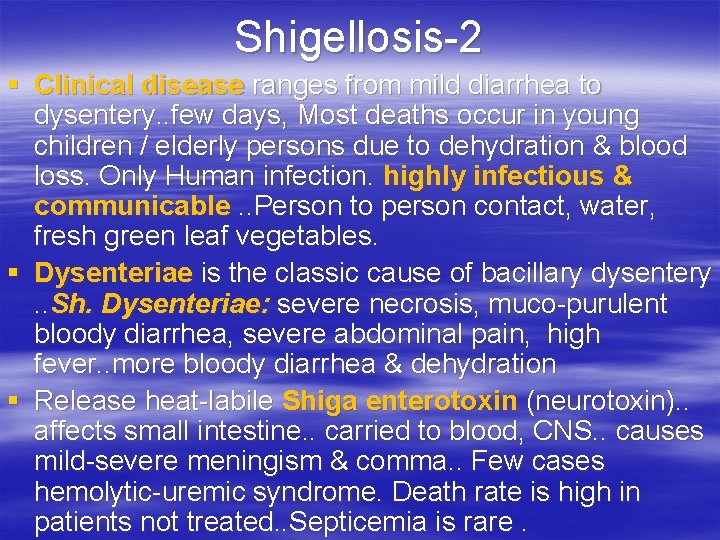 Shigellosis-2

▪ Clinical disease ranges from mild diarrhea to dysentery..few days, Most deaths occur in young children / elderly persons due to dehydration & blood loss. Only Human infection. highly infectious & communicable ..Person to person contact, water, fresh green leaf vegetables.

▪ Dysenteriae is the classic cause of bacillary dysentery ..Sh. Dysenteriae: severe necrosis, muco-purulent bloody diarrhea, severe abdominal pain, high fever..more bloody diarrhea & dehydration

▪ Release heat-labile Shiga enterotoxin (neurotoxin).. affects small intestine.. carried to blood, CNS.. causes mild-severe meningism & comma.. Few cases hemolytic-uremic syndrome. Death rate is high in patients not treated..Septicemia is rare .